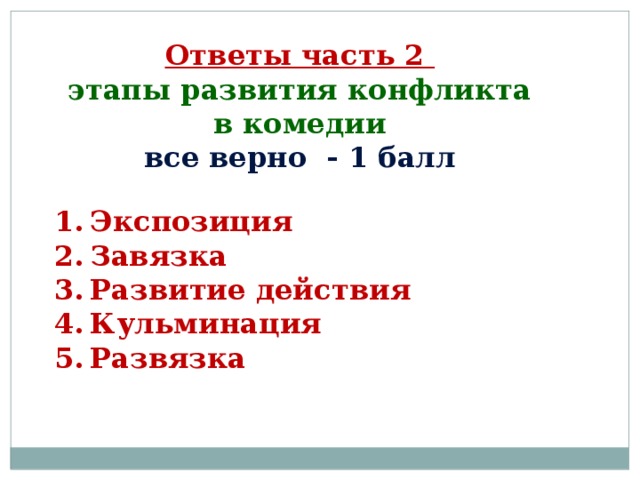 Ответы часть 2
этапы развития конфликта в комедии
все верно - 1 балл

1. Экспозиция
2. Завязка
3. Развитие действия
4. Кульминация
5. Развязка